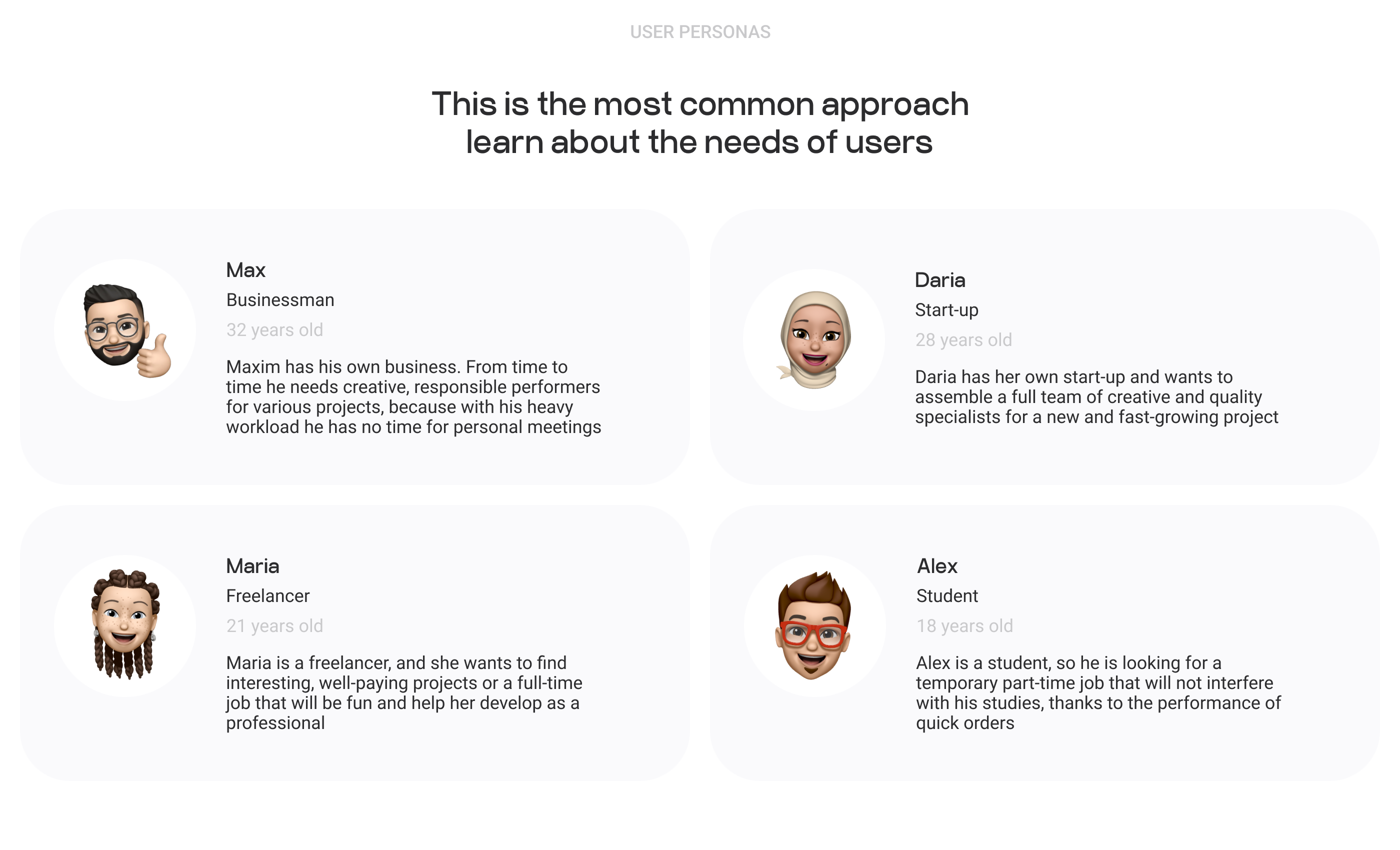 USER PERSONAS

This is the most common approach learn about the needs of users

Max

Businessman

32 years old

Maxim has his own business. From time to time he needs creative, responsible performers for various projects, because with his heavy workload he has no time for personal meetings

Daria

Start-up

28 years old

Daria has her own start-up and wants to assemble a full team of creative and quality specialists for a new and fast-growing project

Maria

Freelancer

21 years old

Maria is a freelancer, and she wants to find interesting, well-paying projects or a full-time job that will be fun and help her develop as a professional

Alex

Student

18 years old

Alex is a student, so he is looking for a temporary part-time job that will not interfere with his studies, thanks to the performance of quick orders